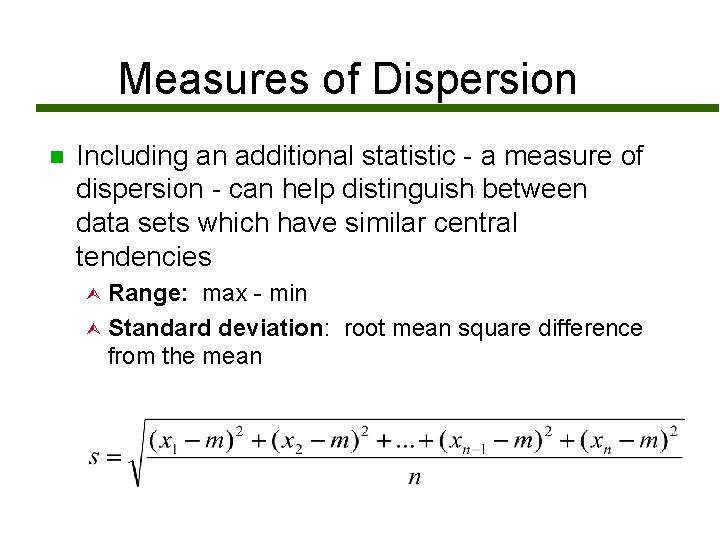 Measures of Dispersion

Including an additional statistic - a measure of dispersion - can help distinguish between data sets which have similar central tendencies

Range: max - min

Standard deviation: root mean square difference from the mean

$s = \sqrt{\frac{(x_1 - m)^2 + (x_2 - m)^2 + \ldots + (x_{n-1} - m)^2 + (x_n - m)^2}{n}}$